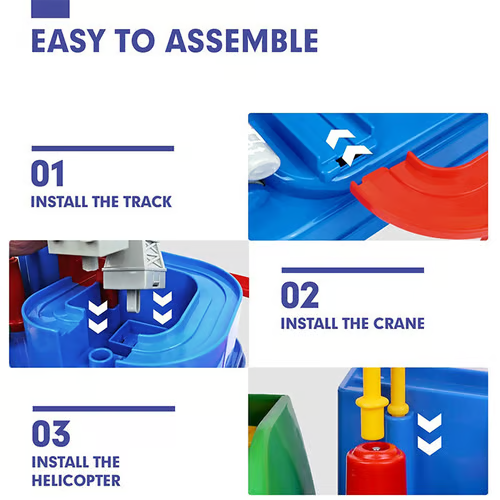 EASY TO ASSEMBLE

01
INSTALL THE TRACK

02
INSTALL THE CRANE

03
INSTALL THE HELICOPTER